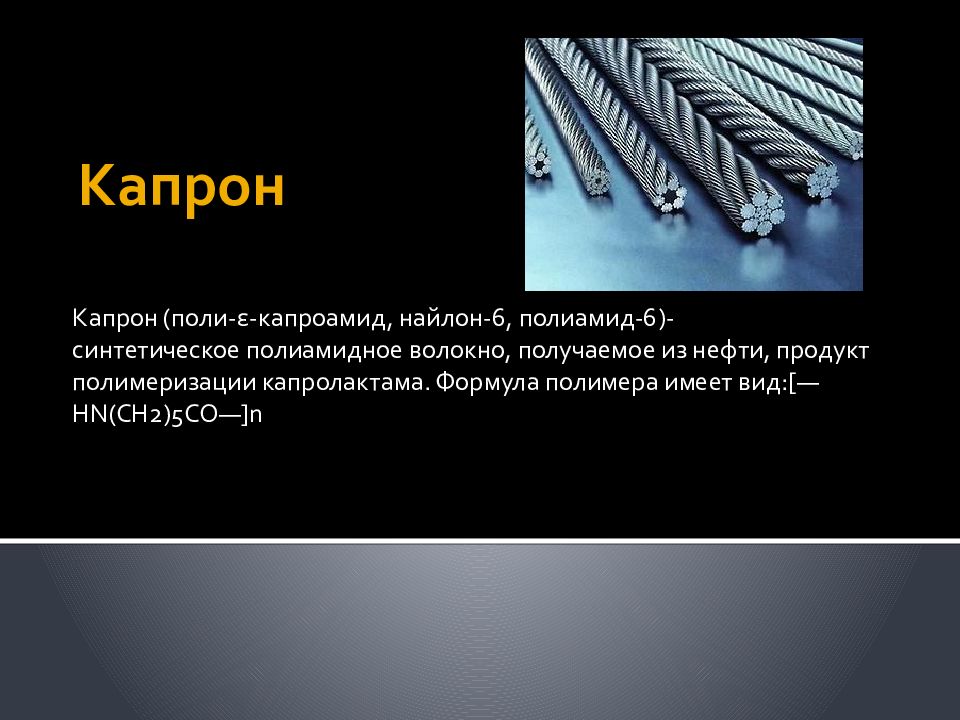 Капрон

Капрон (поли-ε-капроамид, найлон-6, полиамид-6)- синтетическое полиамидное волокно, получаемое из нефти, продукт полимеризации капролактама. Формула полимера имеет вид:[—HN(CH2)5CO—]n